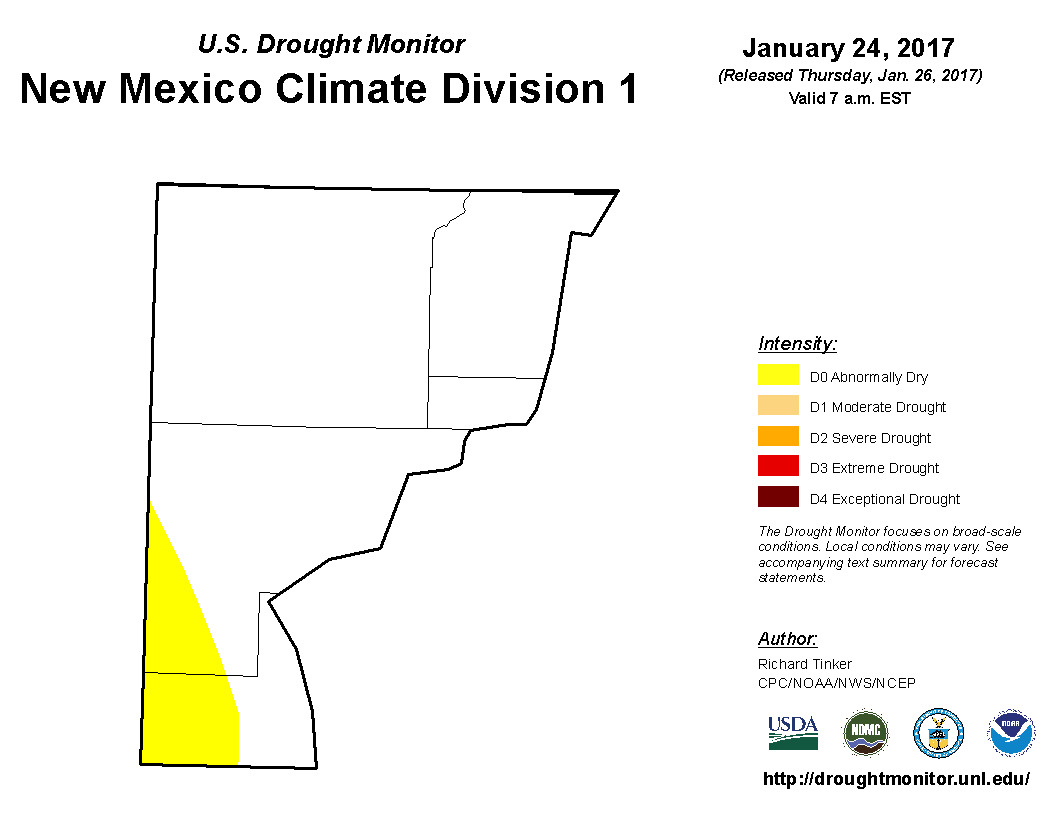 U.S. Drought Monitor
New Mexico Climate Division 1

January 24, 2017
(Released Thursday, Jan. 26, 2017)
Valid 7 a.m. EST

Intensity:
D0 Abnormally Dry
D1 Moderate Drought
D2 Severe Drought
D3 Extreme Drought
D4 Exceptional Drought

The Drought Monitor focuses on broad-scale conditions. Local conditions may vary. See accompanying text summary for forecast statements.

Author:
Richard Tinker
CPC/NOAA/NWS/NCEP

USDA
NDMC
NOAA

http://droughtmonitor.unl.edu/